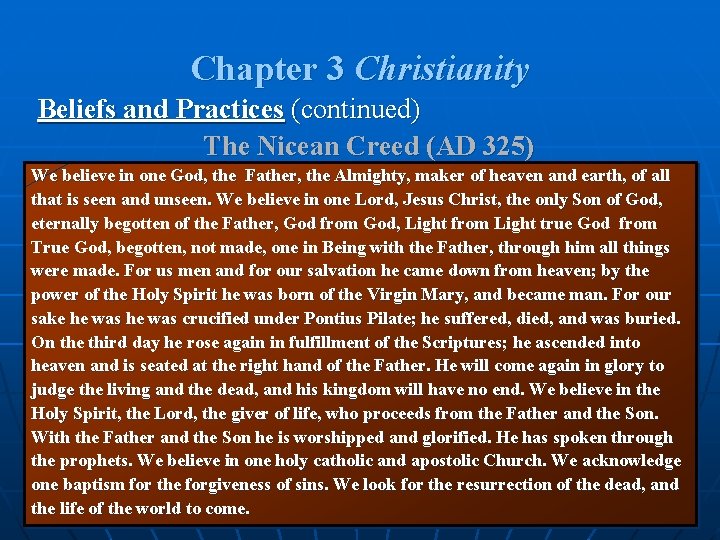 Chapter 3 Christianity

Beliefs and Practices (continued)

The Nicean Creed (AD 325)

We believe in one God, the Father, the Almighty, maker of heaven and earth, of all that is seen and unseen. We believe in one Lord, Jesus Christ, the only Son of God, eternally begotten of the Father, God from God, Light from Light true God from True God, begotten, not made, one in Being with the Father, through him all things were made. For us men and for our salvation he came down from heaven; by the power of the Holy Spirit he was born of the Virgin Mary, and became man. For our sake he was he was crucified under Pontius Pilate; he suffered, died, and was buried. On the third day he rose again in fulfillment of the Scriptures; he ascended into heaven and is seated at the right hand of the Father. He will come again in glory to judge the living and the dead, and his kingdom will have no end. We believe in the Holy Spirit, the Lord, the giver of life, who proceeds from the Father and the Son. With the Father and the Son he is worshipped and glorified. He has spoken through the prophets. We believe in one holy catholic and apostolic Church. We acknowledge one baptism for the forgiveness of sins. We look for the resurrection of the dead, and the life of the world to come.